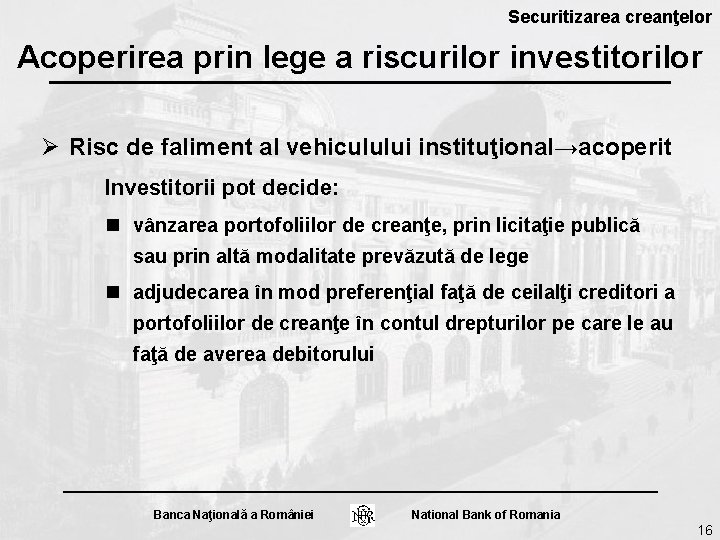 Securitizarea creanţelor

Acoperirea prin lege a riscurilor investitorilor

➢ Risc de faliment al vehiculului instituţional→acoperit

Investitorii pot decide:

■ vânzarea portofoliilor de creanţe, prin licitaţie publică sau prin altă modalitate prevăzută de lege

■ adjudecarea în mod preferenţial faţă de ceilalţi creditori a portofoliilor de creanţe în contul drepturilor pe care le au faţă de averea debitorului

Banca Naţională a României

National Bank of Romania

16